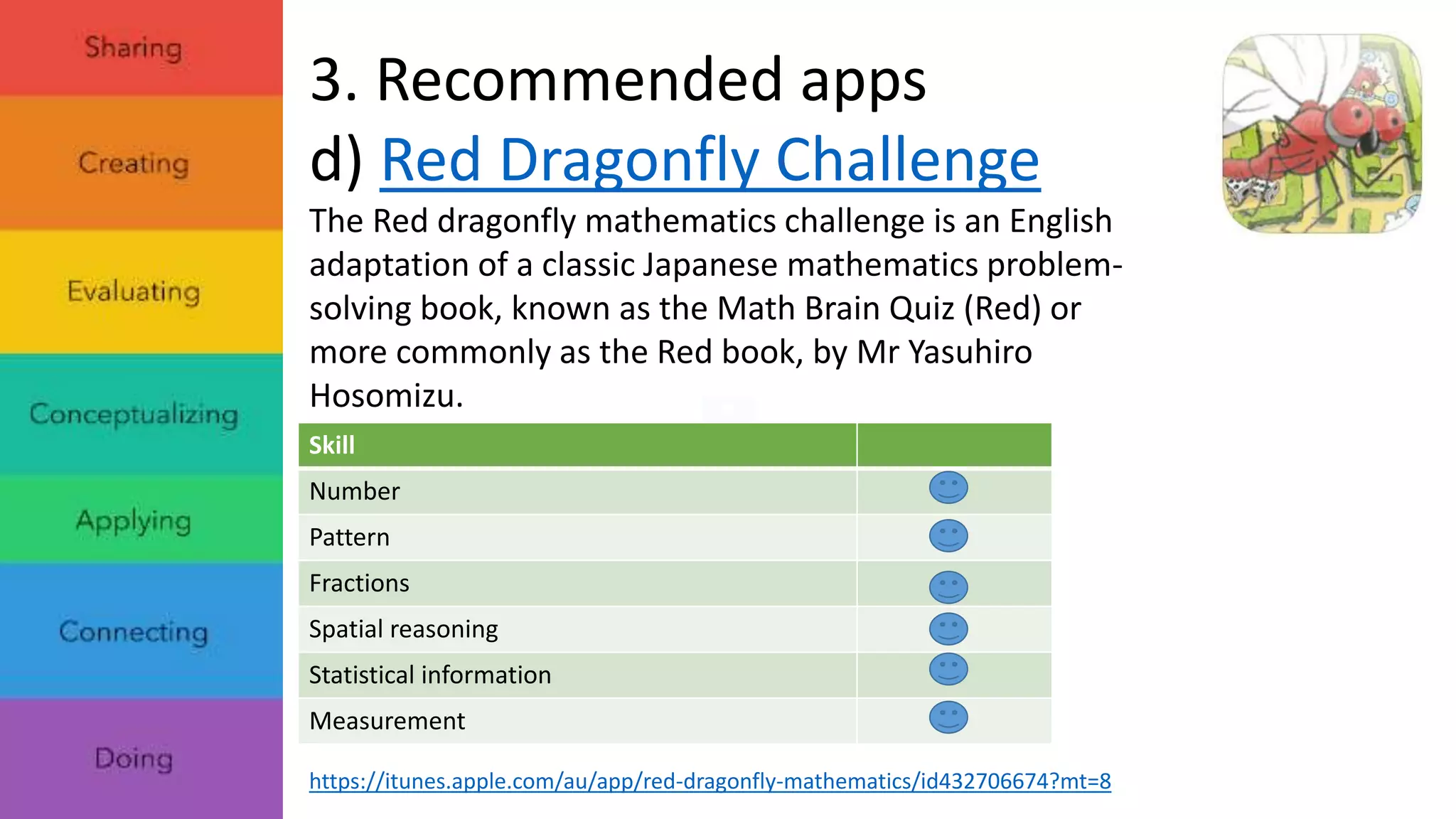 Sharing

Creating

Evaluating

Conceptualizing

Applying

Connecting

Doing

3. Recommended apps

d) Red Dragonfly Challenge

The Red dragonfly mathematics challenge is an English adaptation of a classic Japanese mathematics problem-solving book, known as the Math Brain Quiz (Red) or more commonly as the Red book, by Mr Yasuhiro Hosomizu.

| Skill | |
|---|---|
| Number | |
| Pattern | |
| Fractions | |
| Spatial reasoning | |
| Statistical information | |
| Measurement | |

https://itunes.apple.com/au/app/red-dragonfly-mathematics/id432706674?mt=8